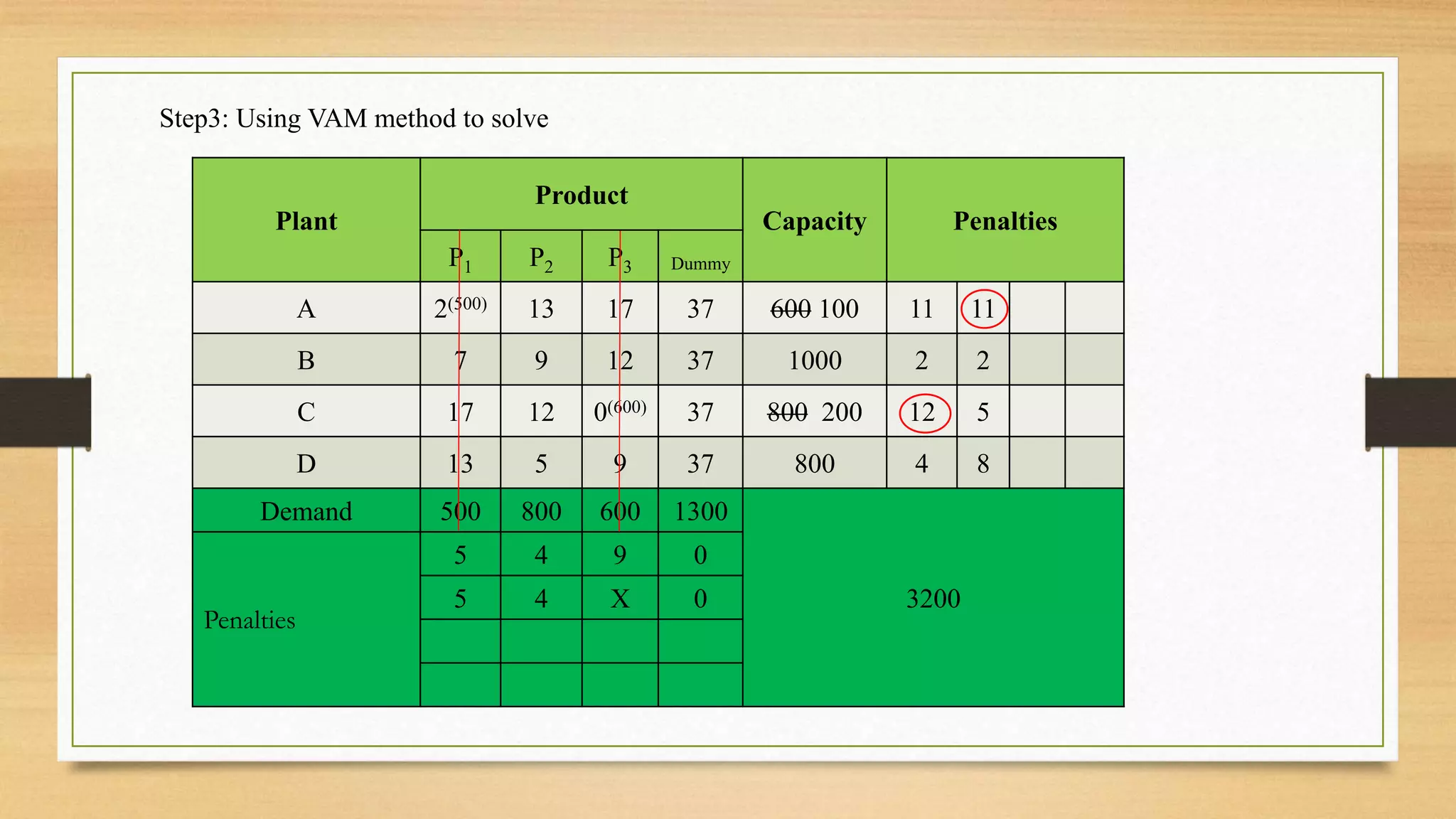 Step3: Using VAM method to solve

| Plant | Product | | | | Capacity | Penalties | | | |
|---|---|---|---|---|---|---|---|---|---|
| | $P_1$ | $P_2$ | $P_3$ | Dummy | | | | | |
| A | $2^{(500)}$ | 13 | 17 | 37 | ~~600~~ 100 | 11 | 11 | | |
| B | 7 | 9 | 12 | 37 | 1000 | 2 | 2 | | |
| C | 17 | 12 | $0^{(600)}$ | 37 | ~~800~~ 200 | 12 | 5 | | |
| D | 13 | 5 | 9 | 37 | 800 | 4 | 8 | | |
| Demand | 500 | 800 | 600 | 1300 | 3200 | | | | |
| Penalties | 5 | 4 | 9 | 0 | | | | | |
| | 5 | 4 | X | 0 | | | | | |
| | | | | | | | | | |
| | | | | | | | | | |